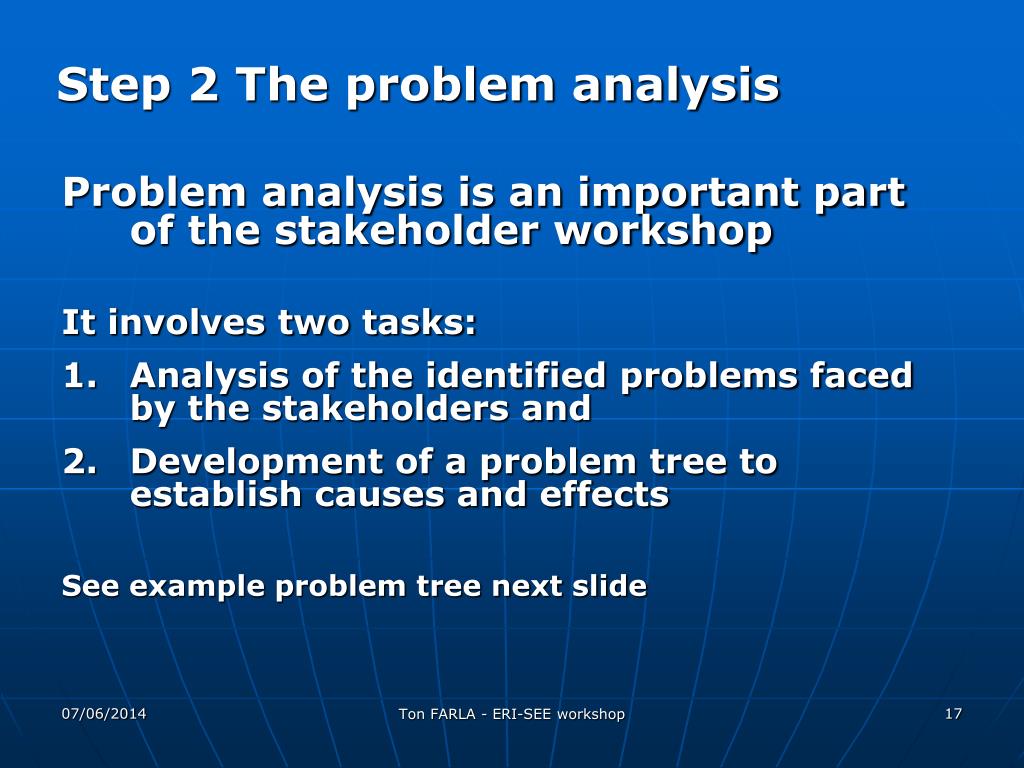 Step 2 The problem analysis

Problem analysis is an important part of the stakeholder workshop

It involves two tasks:

1. Analysis of the identified problems faced by the stakeholders and
2. Development of a problem tree to establish causes and effects

See example problem tree next slide

07/06/2014

Ton FARLA - ERI-SEE workshop

17